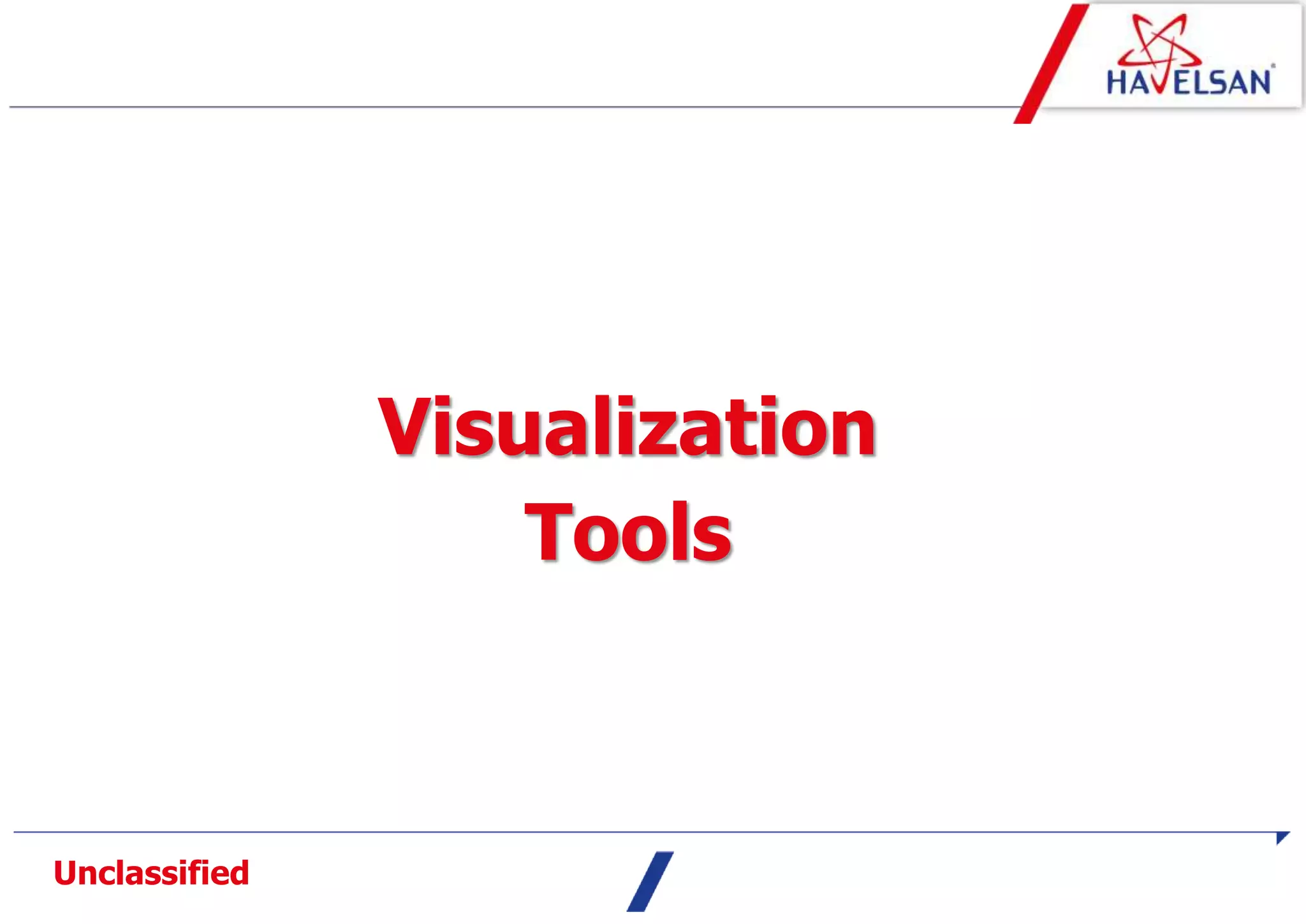 HAVELSAN

Visualization Tools

Unclassified